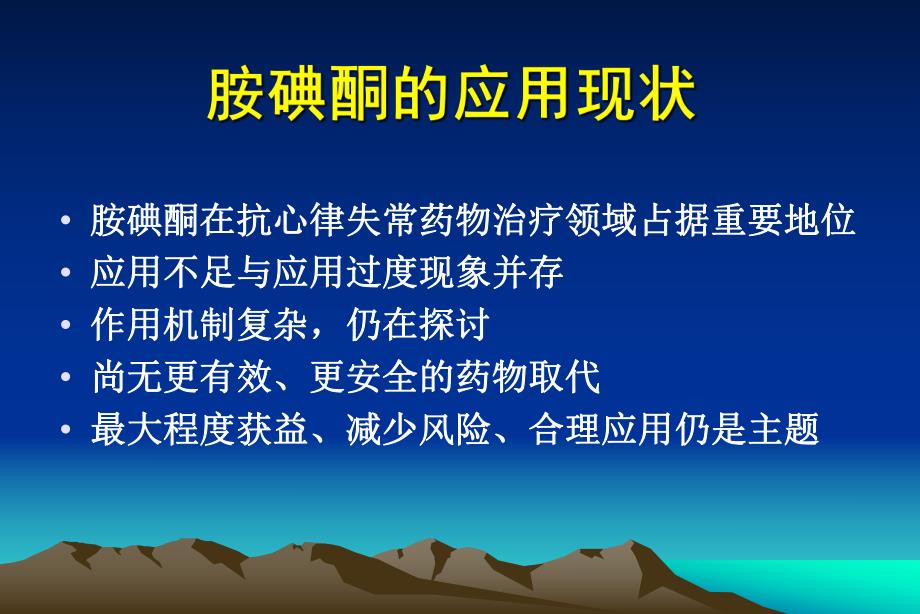 胺碘酮的应用现状

• 胺碘酮在抗心律失常药物治疗领域占据重要地位
• 应用不足与应用过度现象并存
• 作用机制复杂，仍在探讨
• 尚无更有效、更安全的药物取代
• 最大程度获益、减少风险、合理应用仍是主题